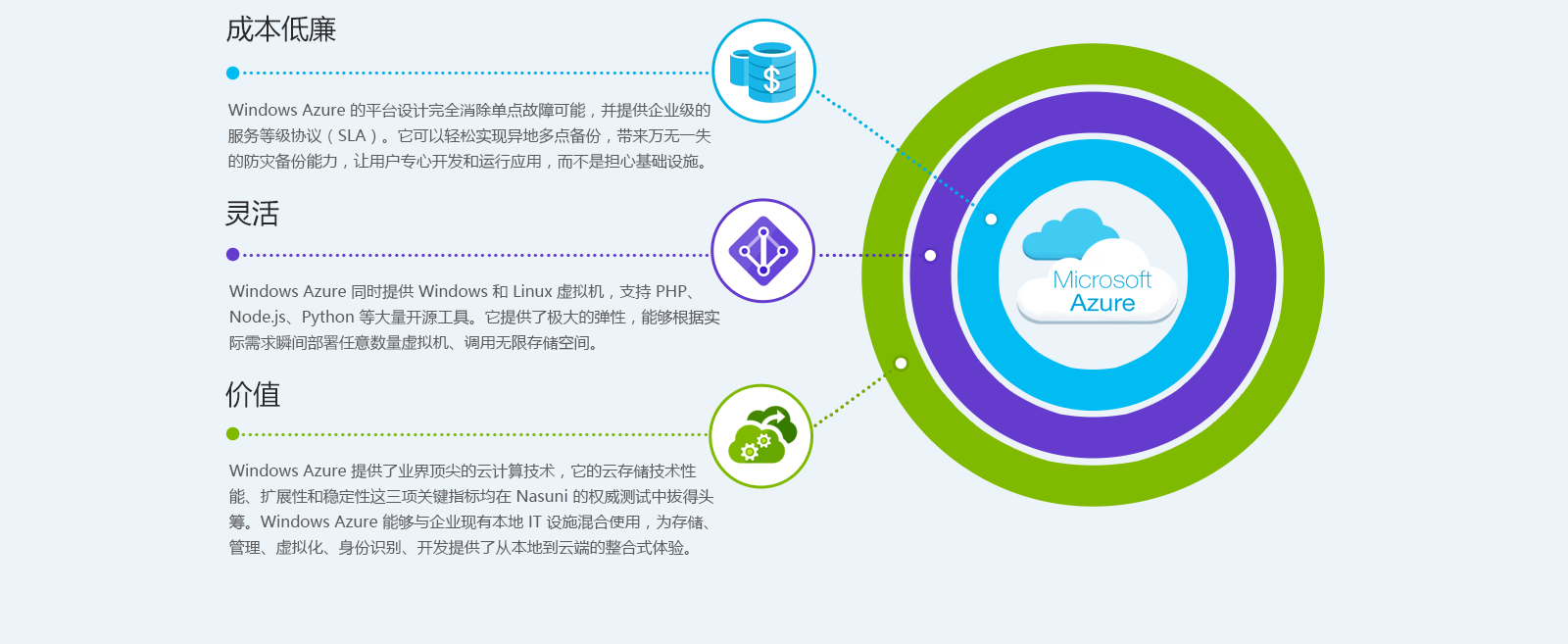 成本低廉

Windows Azure 的平台设计完全消除单点故障可能，并提供企业级的服务等级协议（SLA）。它可以轻松实现异地多点备份，带来万无一失的防灾备份能力，让用户专心开发和运行应用，而不是担心基础设施。

灵活

Windows Azure 同时提供 Windows 和 Linux 虚拟机，支持 PHP、Node.js、Python 等大量开源工具。它提供了极大的弹性，能够根据实际需求瞬间部署任意数量虚拟机、调用无限存储空间。

价值

Windows Azure 提供了业界顶尖的云计算技术，它的云存储技术性能、扩展性和稳定性这三项关键指标均在 Nasuni 的权威测试中拔得头筹。Windows Azure 能够与企业现有本地 IT 设施混合使用，为存储、管理、虚拟化、身份识别、开发提供了从本地到云端的整合式体验。

Microsoft Azure